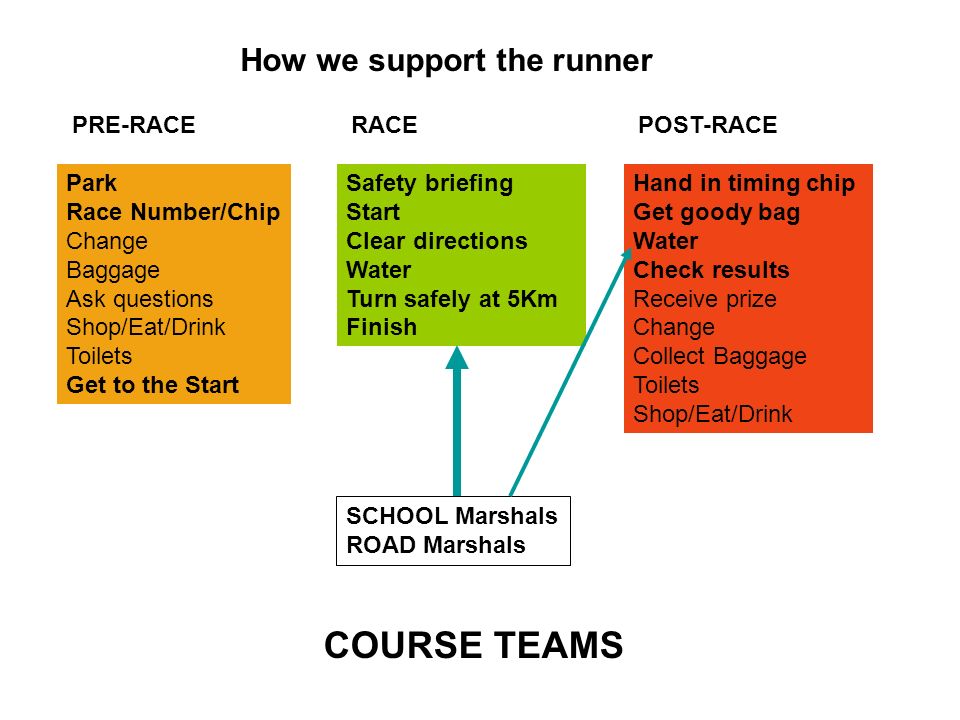 How we support the runner

PRE-RACE

Park
Race Number/Chip
Change
Baggage
Ask questions
Shop/Eat/Drink
Toilets
Get to the Start

RACE

Safety briefing
Start
Clear directions
Water
Turn safely at 5Km
Finish

POST-RACE

Hand in timing chip
Get goody bag
Water
Check results
Receive prize
Change
Collect Baggage
Toilets
Shop/Eat/Drink

SCHOOL Marshals
ROAD Marshals

COURSE TEAMS